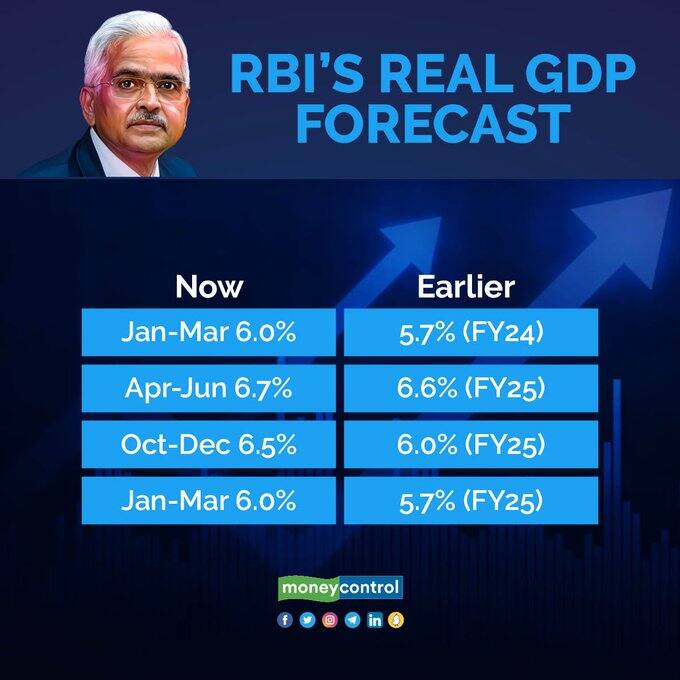 RBI'S REAL GDP FORECAST

| Now | Earlier |
|---|---|
| Jan-Mar 6.0% | 5.7% (FY24) |
| Apr-Jun 6.7% | 6.6% (FY25) |
| Oct-Dec 6.5% | 6.0% (FY25) |
| Jan-Mar 6.0% | 5.7% (FY25) |

moneycontrol